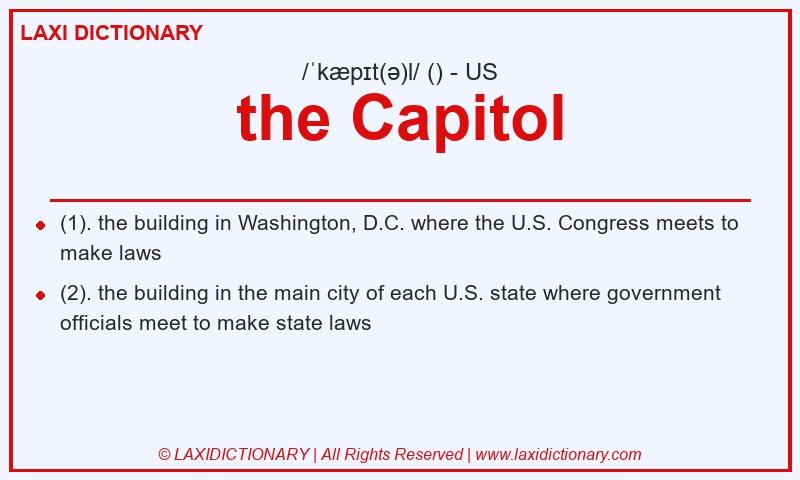 LAXI DICTIONARY

/ˈkæpɪt(ə)l/ () - US

the Capitol

- (1). the building in Washington, D.C. where the U.S. Congress meets to make laws
- (2). the building in the main city of each U.S. state where government officials meet to make state laws

© LAXIDICTIONARY | All Rights Reserved | www.laxidictionary.com